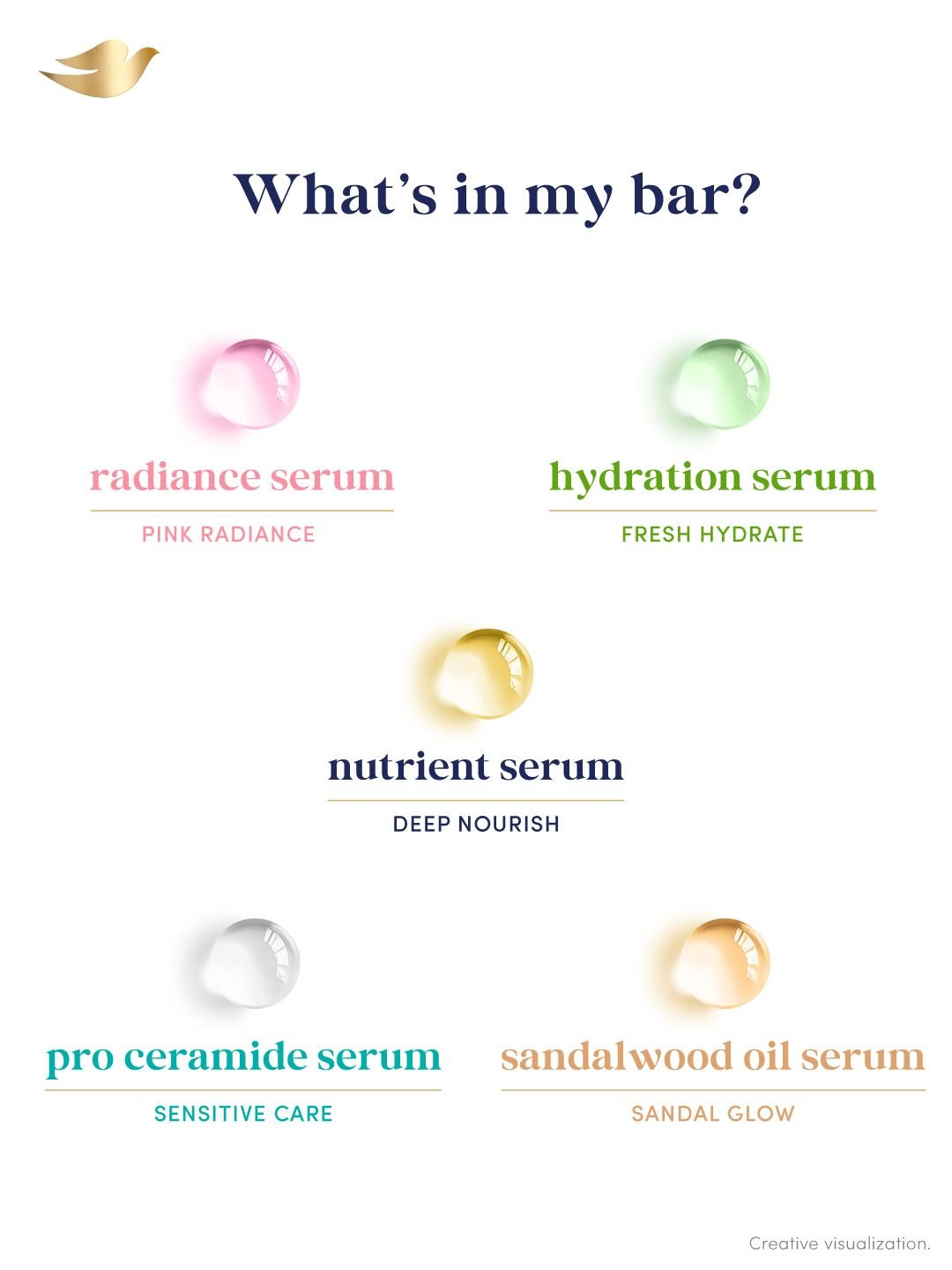 What's in my bar?

radiance serum

PINK RADIANCE

hydration serum

FRESH HYDRATE

nutrient serum

DEEP NOURISH

pro ceramide serum

SENSITIVE CARE

sandalwood oil serum

SANDAL GLOW

Creative visualization.